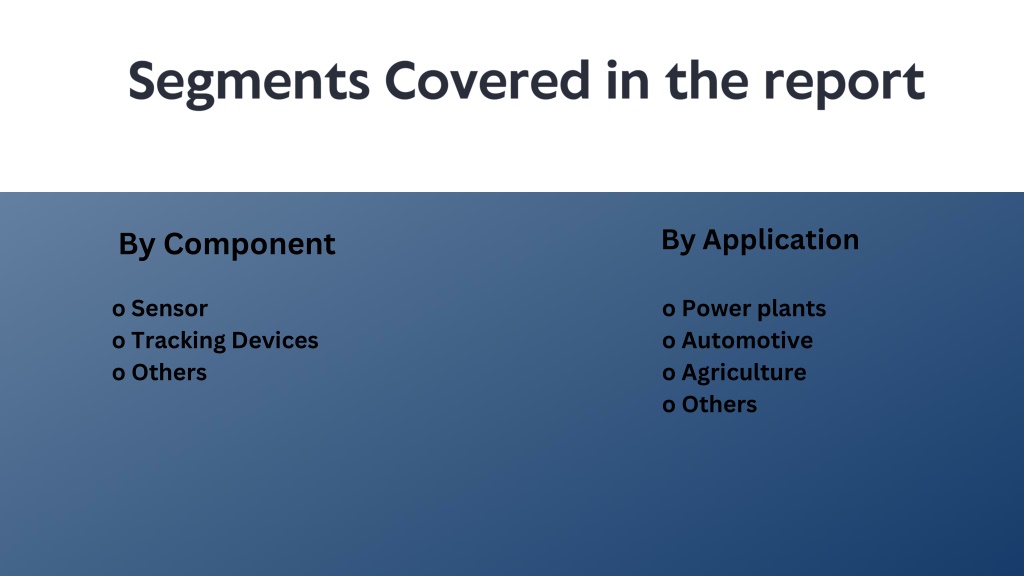 Segments Covered in the report

By Component

o Sensor
o Tracking Devices
o Others

By Application

o Power plants
o Automotive
o Agriculture
o Others